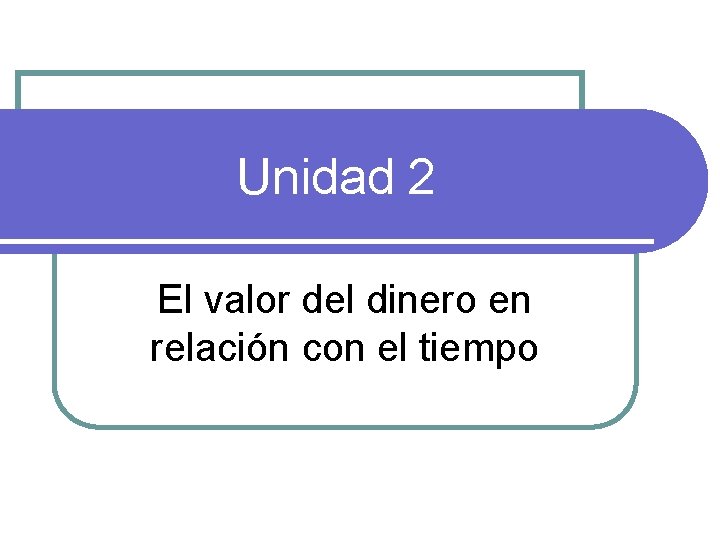 Unidad 2

El valor del dinero en relación con el tiempo